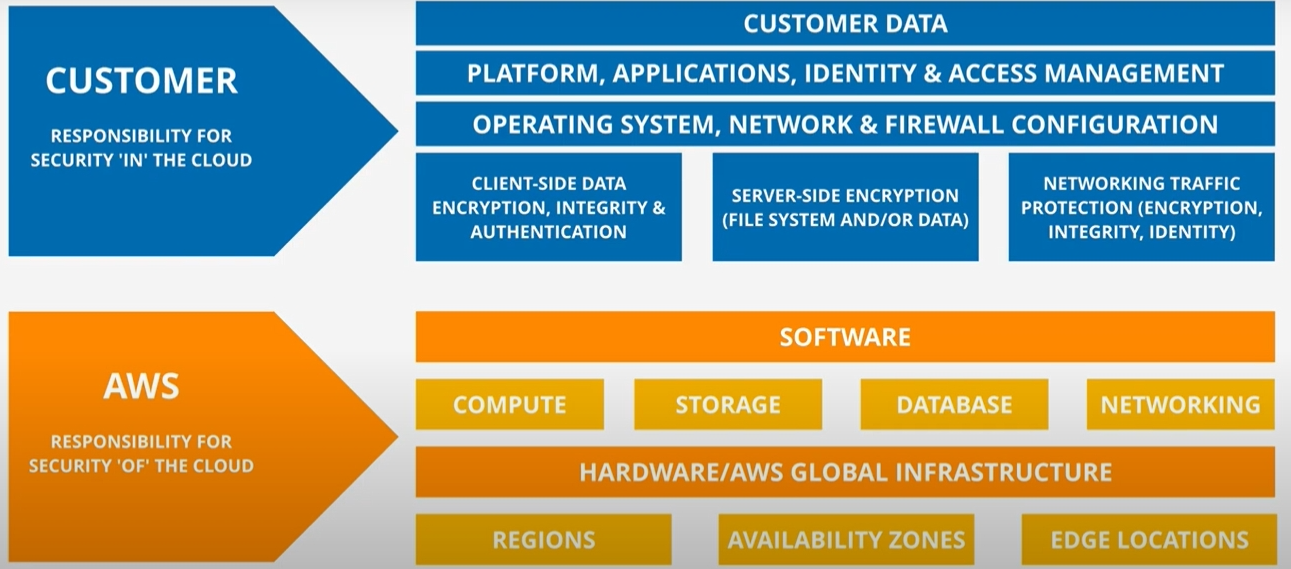 CUSTOMER

RESPONSIBILITY FOR SECURITY 'IN' THE CLOUD

CUSTOMER DATA

PLATFORM, APPLICATIONS, IDENTITY & ACCESS MANAGEMENT

OPERATING SYSTEM, NETWORK & FIREWALL CONFIGURATION

CLIENT-SIDE DATA ENCRYPTION, INTEGRITY & AUTHENTICATION

SERVER-SIDE ENCRYPTION (FILE SYSTEM AND/OR DATA)

NETWORKING TRAFFIC PROTECTION (ENCRYPTION, INTEGRITY, IDENTITY)

AWS

RESPONSIBILITY FOR SECURITY 'OF' THE CLOUD

SOFTWARE

COMPUTE

STORAGE

DATABASE

NETWORKING

HARDWARE/AWS GLOBAL INFRASTRUCTURE

REGIONS

AVAILABILITY ZONES

EDGE LOCATIONS